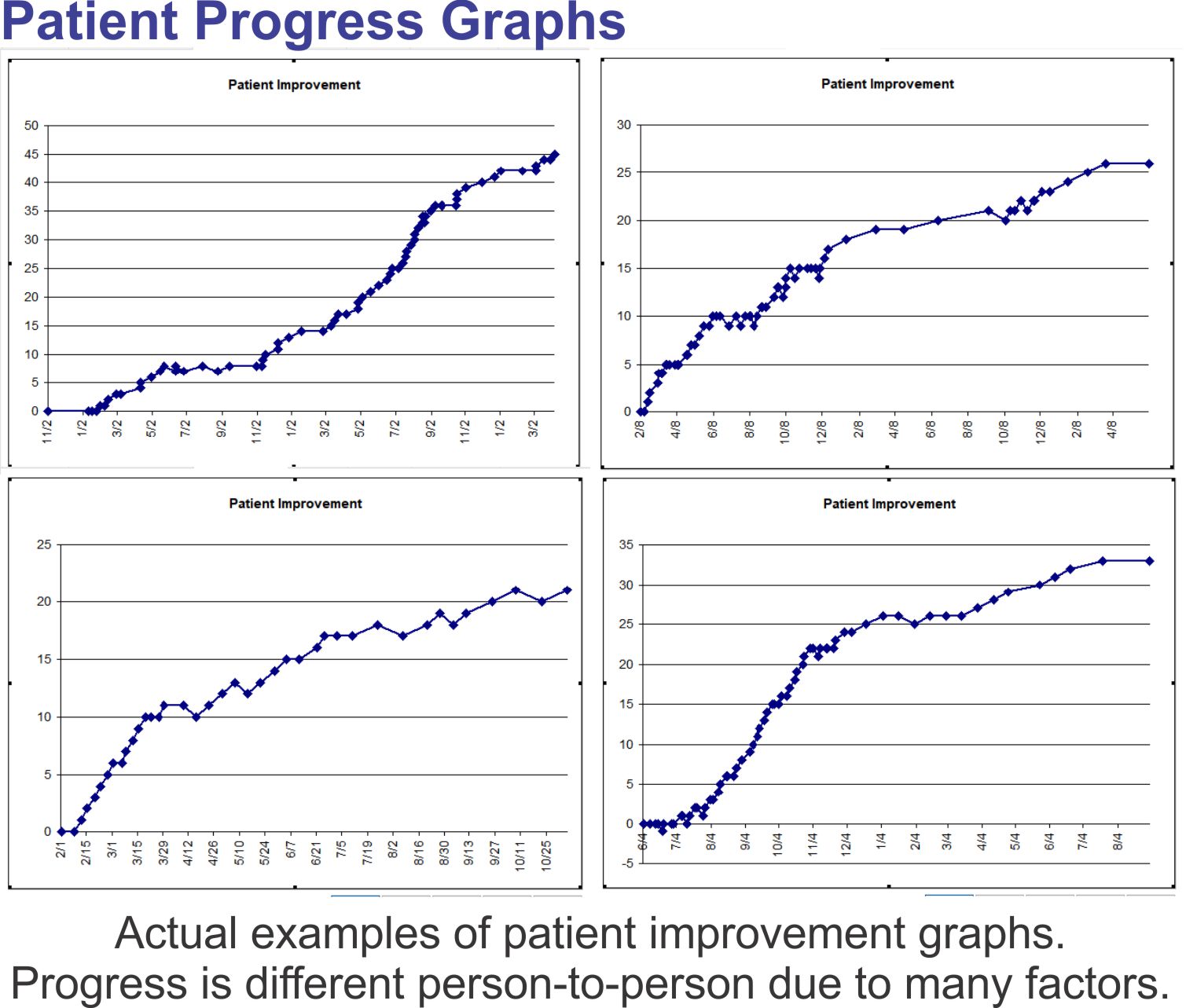 Patient Progress Graphs

Patient Improvement

50
45
40
35
30
25
20
15
10
5
0

11/2 1/2 3/2 5/2 7/2 9/2 11/2 1/2 3/2 5/2 7/2 9/2 11/2 1/2 3/2

Patient Improvement

30
25
20
15
10
5
0

2/8 4/8 6/8 8/8 10/8 12/8 2/8 4/8 6/8 8/8 10/8 12/8 2/8 4/8

Patient Improvement

25
20
15
10
5
0

2/1 2/15 3/1 3/15 3/29 4/12 4/26 5/10 5/24 6/7 6/21 7/5 7/19 8/2 8/16 8/30 9/13 9/27 10/11 10/25

Patient Improvement

35
30
25
20
15
10
5
0
-5

6/4 7/4 8/4 9/4 10/4 11/4 12/4 1/4 2/4 3/4 4/4 5/4 6/4 7/4 8/4

Actual examples of patient improvement graphs. Progress is different person-to-person due to many factors.